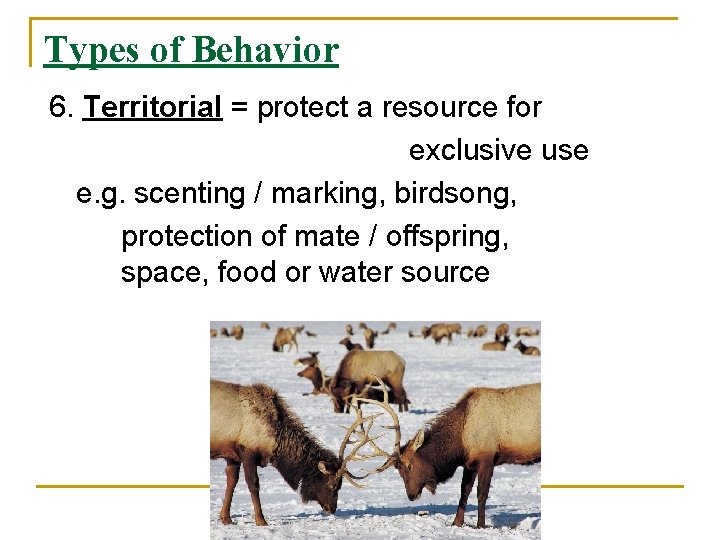 Types of Behavior

6. Territorial = protect a resource for exclusive use

e.g. scenting / marking, birdsong, protection of mate / offspring, space, food or water source